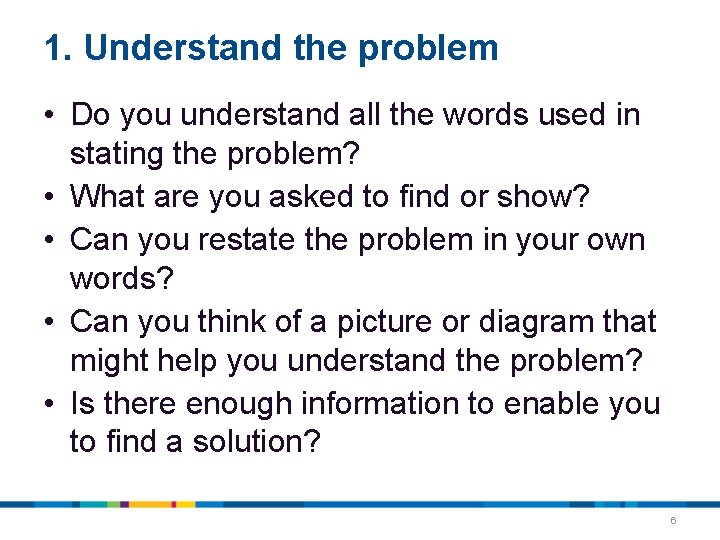 1. Understand the problem

• Do you understand all the words used in stating the problem?
• What are you asked to find or show?
• Can you restate the problem in your own words?
• Can you think of a picture or diagram that might help you understand the problem?
• Is there enough information to enable you to find a solution?

6